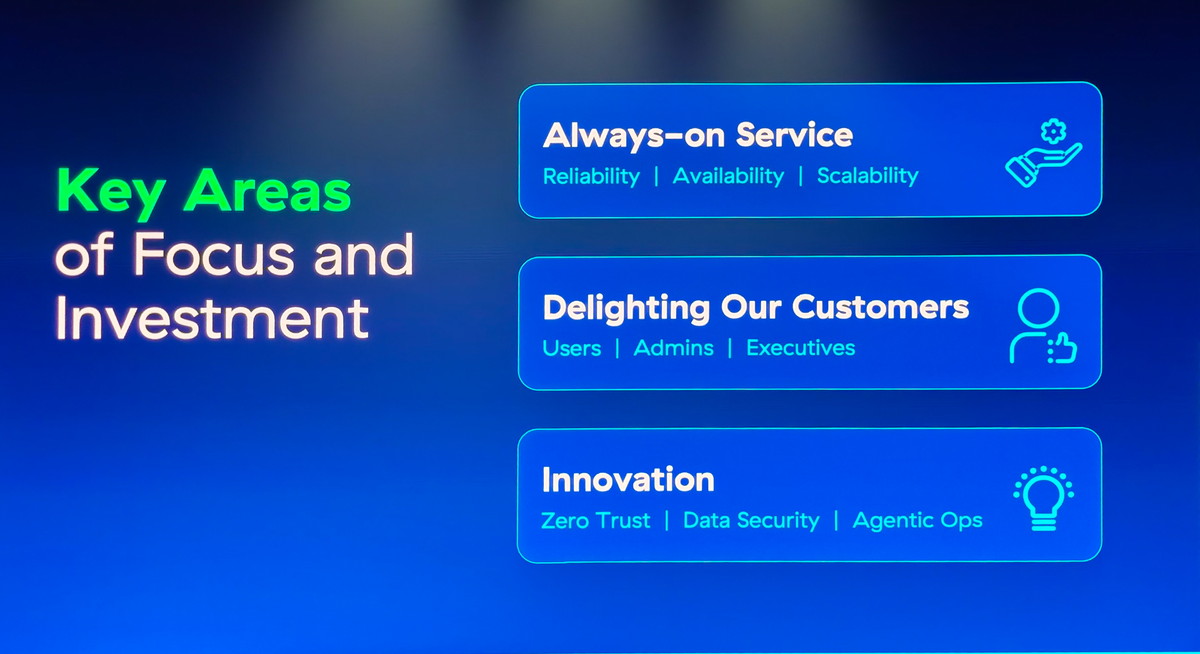 Key Areas of Focus and Investment

Always-on Service
Reliability | Availability | Scalability

Delighting Our Customers
Users | Admins | Executives

Innovation
Zero Trust | Data Security | Agentic Ops